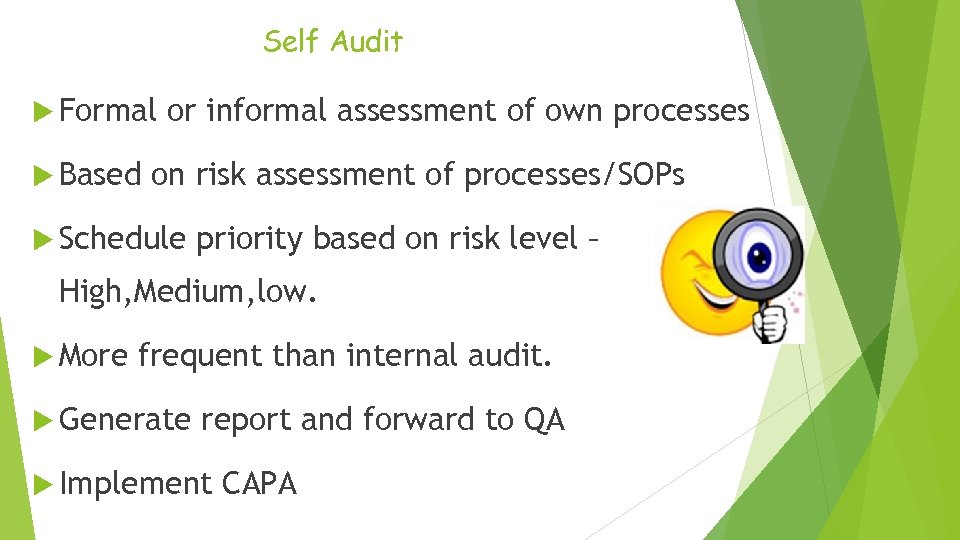 Self Audit

Formal or informal assessment of own processes

Based on risk assessment of processes/SOPs

Schedule priority based on risk level – High,Medium,low.

More frequent than internal audit.

Generate report and forward to QA

Implement CAPA